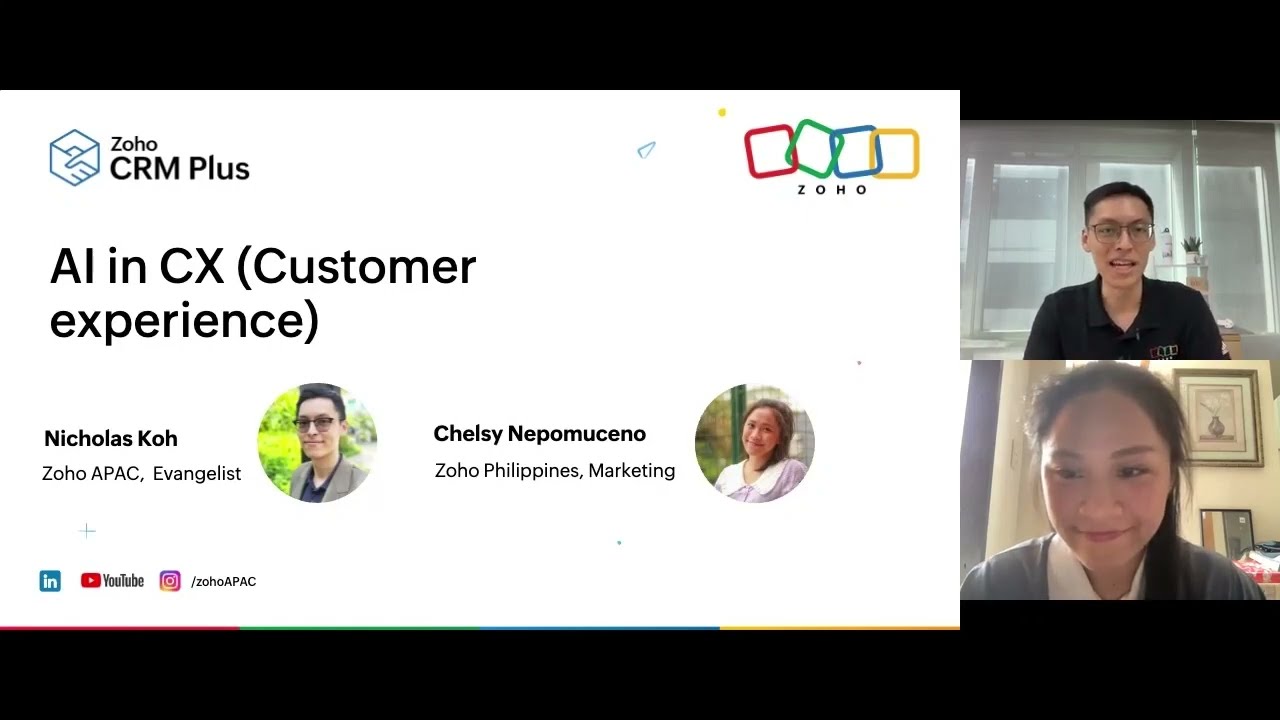 Zoho CRM Plus

ZOHO

AI in CX (Customer experience)

Nicholas Koh
Zoho APAC, Evangelist

Chelsy Nepomuceno
Zoho Philippines, Marketing

YouTube /zohoAPAC